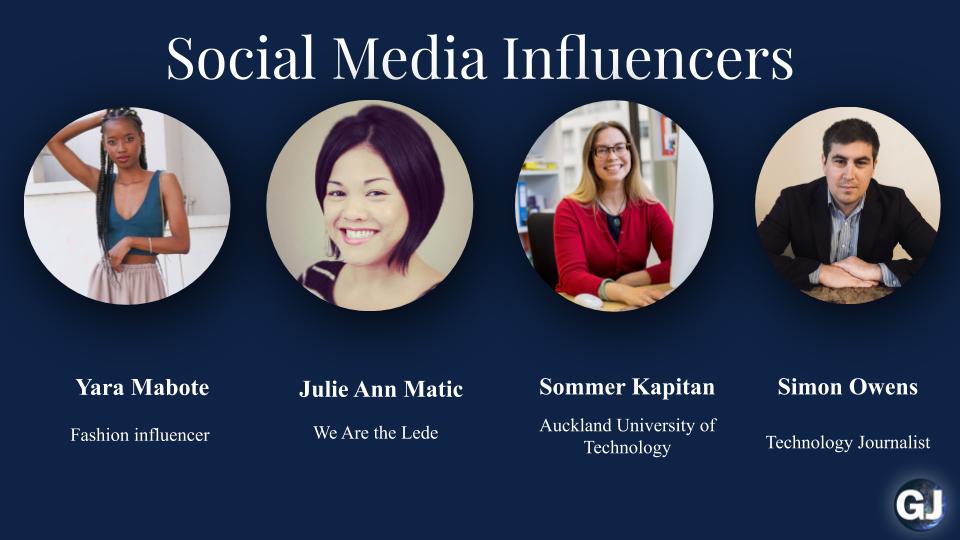 Social Media Influencers

Yara Mabote

Fashion influencer

Julie Ann Matic

We Are the Lede

Sommer Kapitan

Auckland University of Technology

Simon Owens

Technology Journalist

GJ